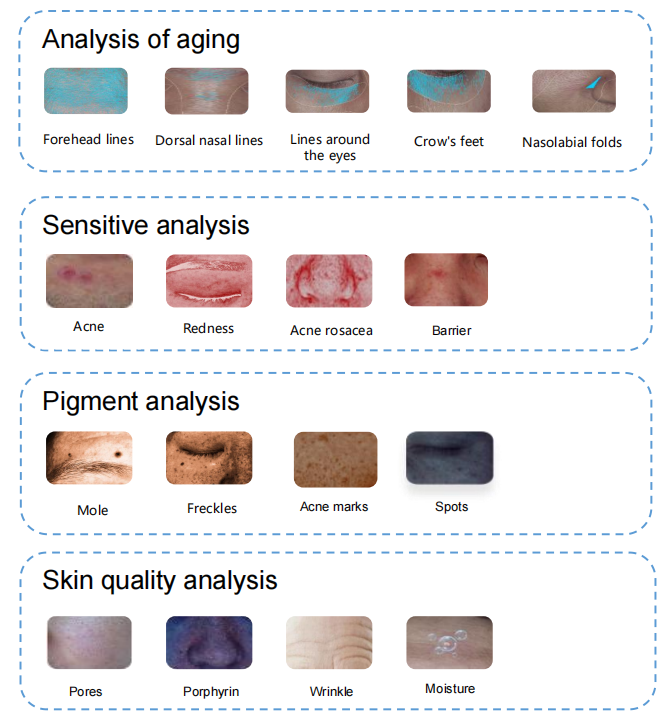 Analysis of aging

Forehead lines

Dorsal nasal lines

Lines around the eyes

Crow's feet

Nasolabial folds

Sensitive analysis

Acne

Redness

Acne rosacea

Barrier

Pigment analysis

Mole

Freckles

Acne marks

Spots

Skin quality analysis

Pores

Porphyrin

Wrinkle

Moisture